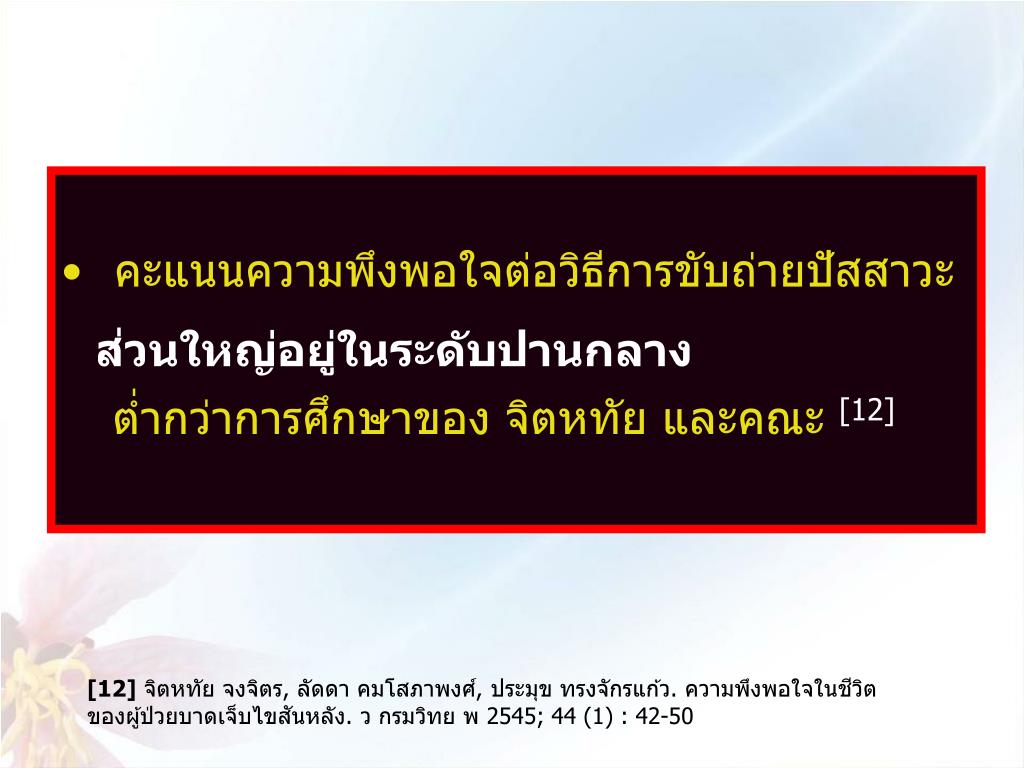 • คะแนนความพึงพอใจต่อวิธีการขับถ่ายปัสสาวะ

ส่วนใหญ่อยู่ในระดับปานกลาง

ต่ำกว่าการศึกษาของ จิตหทัย และคณะ [12]

[12] จิตหทัย จงจิตร, ลัดดา คมโสภาพงศ์, ประมุข ทรงจักรแก้ว. ความพึงพอใจในชีวิตของผู้ป่วยบาดเจ็บไขสันหลัง. ว กรมวิทย พ 2545; 44 (1) : 42-50